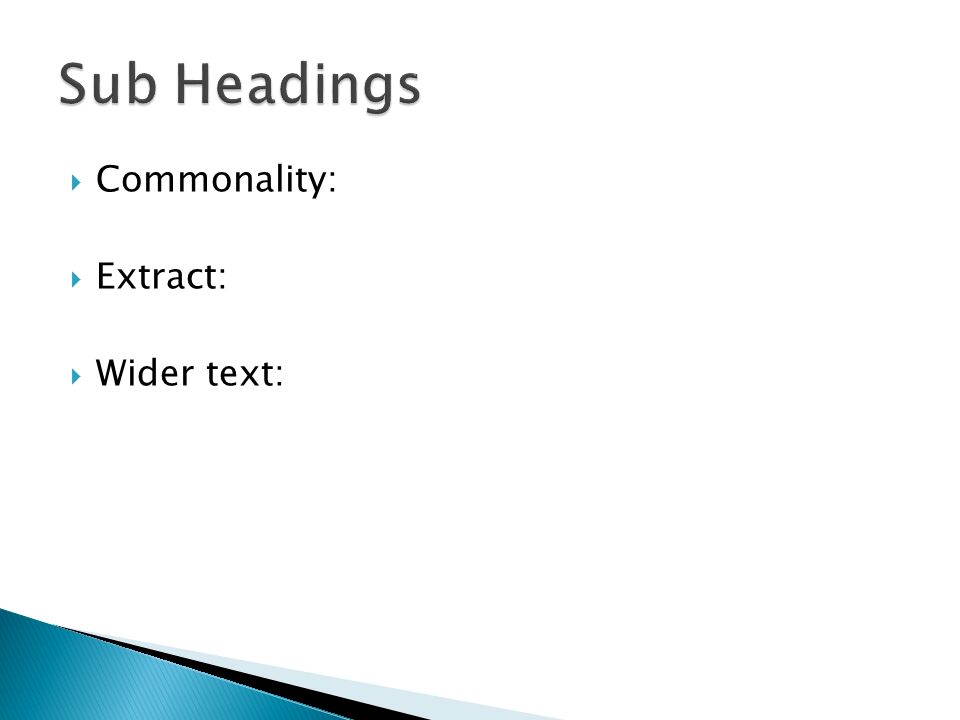 Sub Headings

Commonality:

Extract:

Wider text: